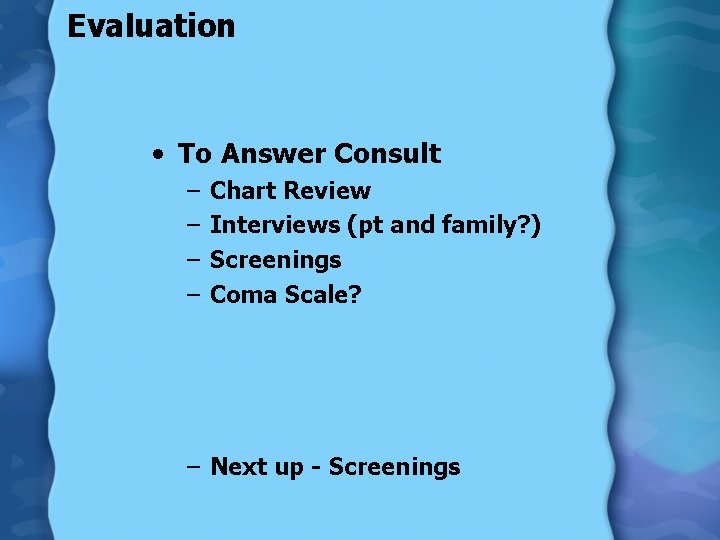 Evaluation

• To Answer Consult
  – Chart Review
  – Interviews (pt and family?)
  – Screenings
  – Coma Scale?

  – Next up - Screenings